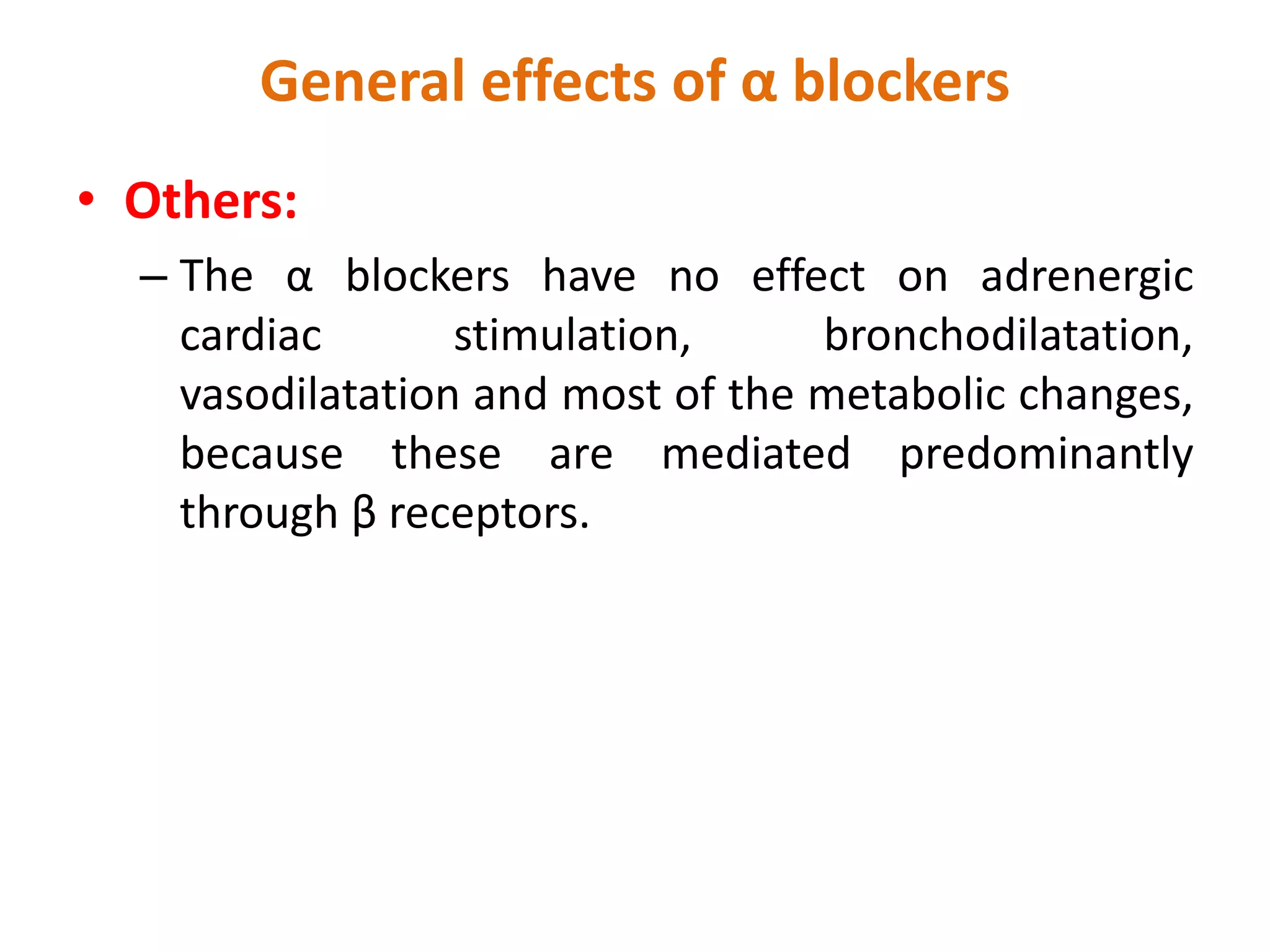 General effects of α blockers

• Others:

– The α blockers have no effect on adrenergic cardiac stimulation, bronchodilatation, vasodilatation and most of the metabolic changes, because these are mediated predominantly through β receptors.